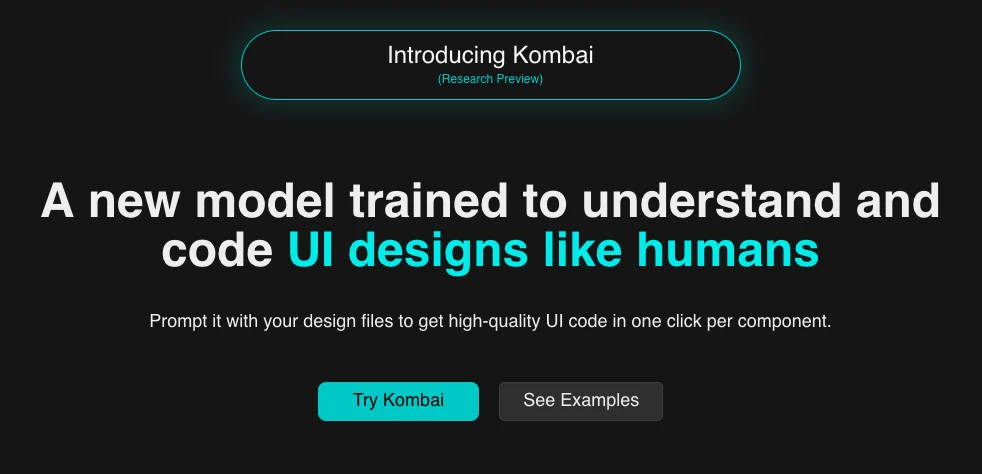 Introducing Kombai
(Research Preview)

A new model trained to understand and code UI designs like humans

Prompt it with your design files to get high-quality UI code in one click per component.

Try Kombai

See Examples